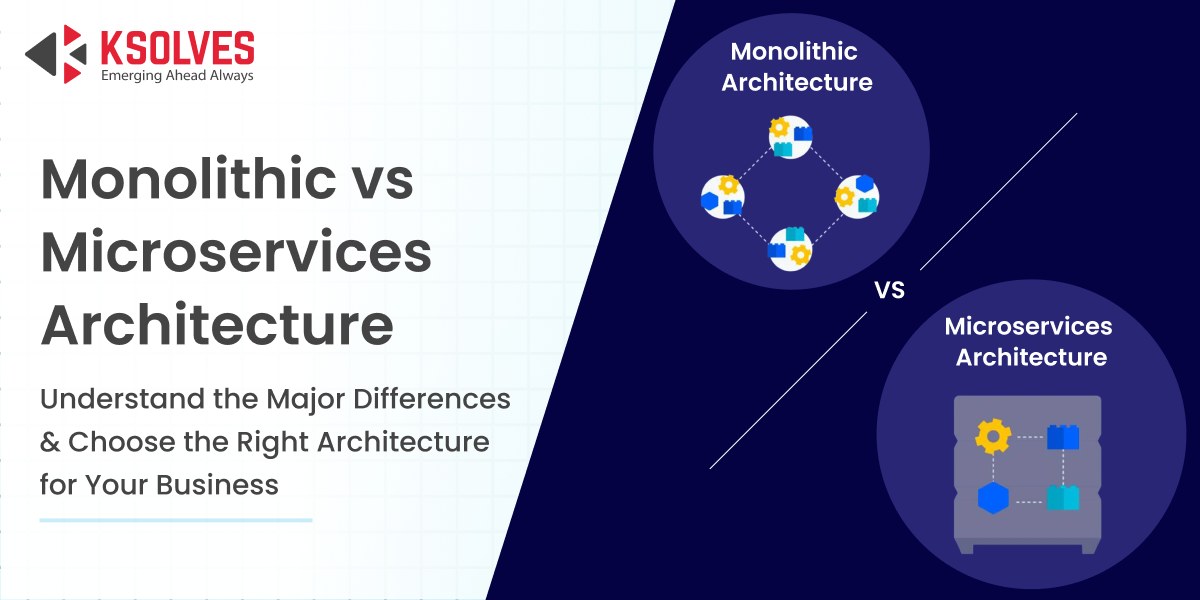 KSOLVES
Emerging Ahead Always

Monolithic vs Microservices Architecture

Understand the Major Differences & Choose the Right Architecture for Your Business

Monolithic Architecture

VS

Microservices Architecture